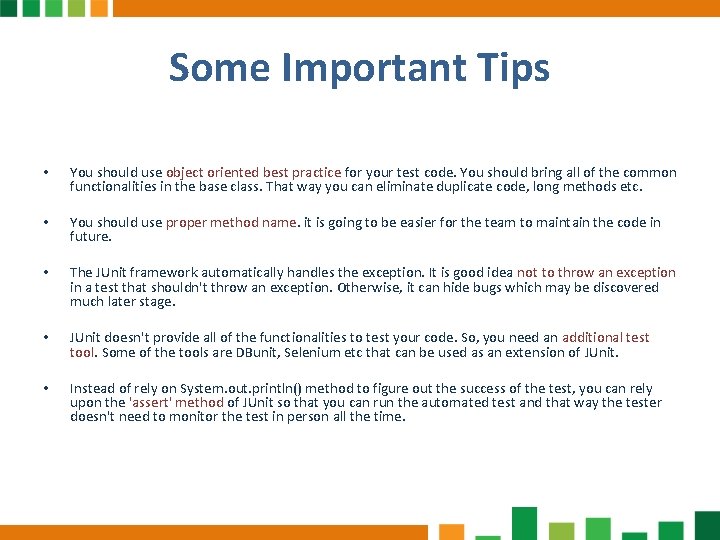 Some Important Tips

• You should use object oriented best practice for your test code. You should bring all of the common functionalities in the base class. That way you can eliminate duplicate code, long methods etc.

• You should use proper method name. it is going to be easier for the team to maintain the code in future.

• The JUnit framework automatically handles the exception. It is good idea not to throw an exception in a test that shouldn't throw an exception. Otherwise, it can hide bugs which may be discovered much later stage.

• JUnit doesn't provide all of the functionalities to test your code. So, you need an additional test tool. Some of the tools are DBunit, Selenium etc that can be used as an extension of JUnit.

• Instead of rely on System.out.println() method to figure out the success of the test, you can rely upon the 'assert' method of JUnit so that you can run the automated test and that way the tester doesn't need to monitor the test in person all the time.